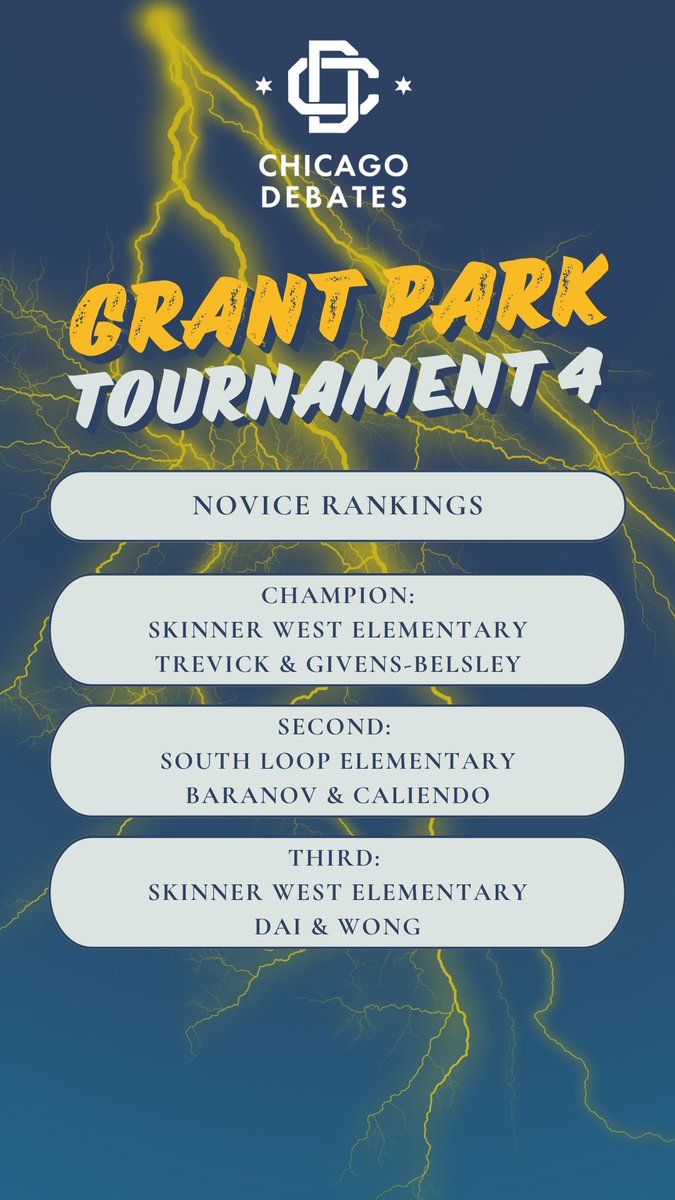 CHICAGO DEBATES

GRANT PARK
TOURNAMENT 4

NOVICE RANKINGS

CHAMPION:
SKINNER WEST ELEMENTARY
TREVICK & GIVENS-BELSLEY

SECOND:
SOUTH LOOP ELEMENTARY
BARANOV & CALIENDO

THIRD:
SKINNER WEST ELEMENTARY
DAI & WONG